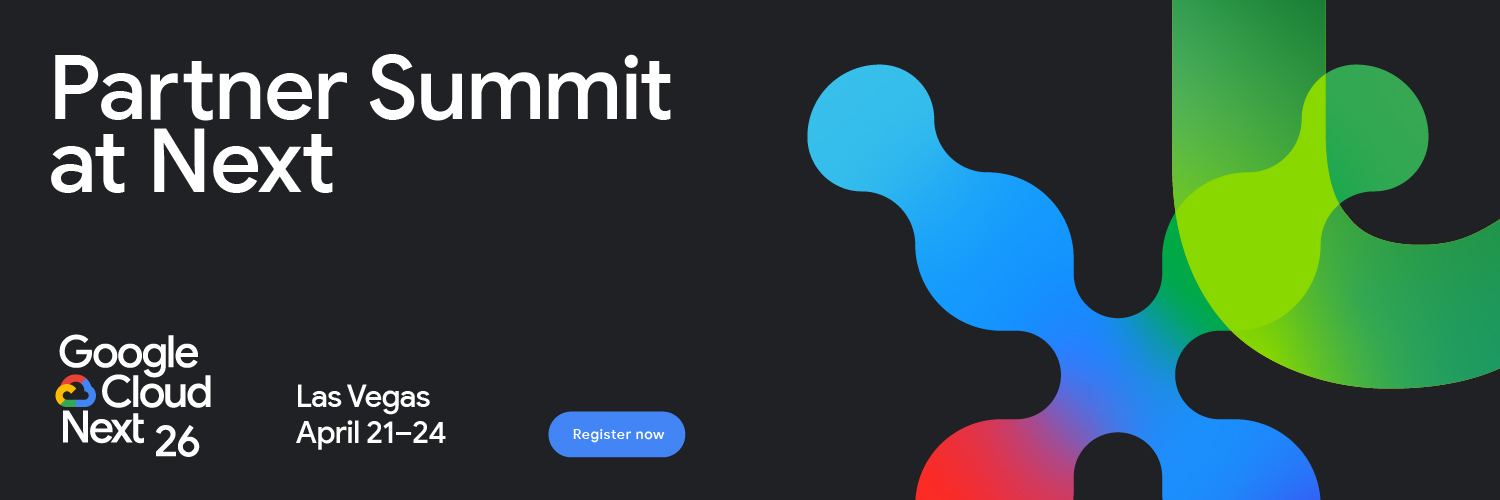 Partner Summit at Next

Google Cloud Next 26

Las Vegas
April 21–24

Register now